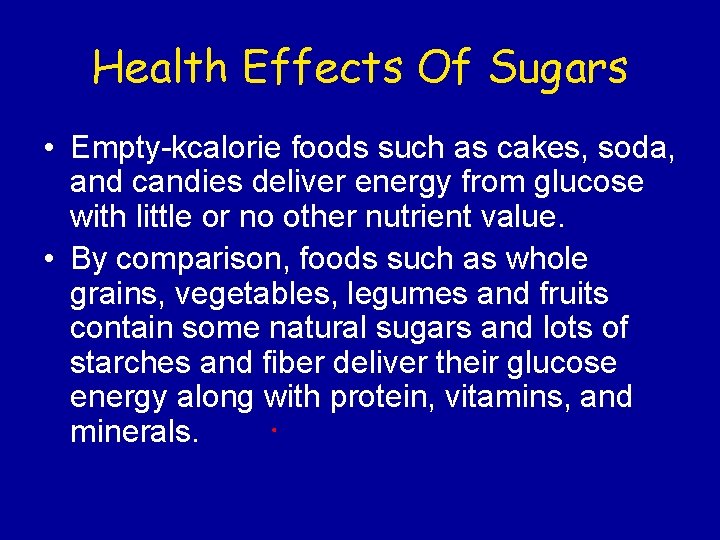 Health Effects Of Sugars

• Empty-kcalorie foods such as cakes, soda, and candies deliver energy from glucose with little or no other nutrient value.

• By comparison, foods such as whole grains, vegetables, legumes and fruits contain some natural sugars and lots of starches and fiber deliver their glucose energy along with protein, vitamins, and minerals.